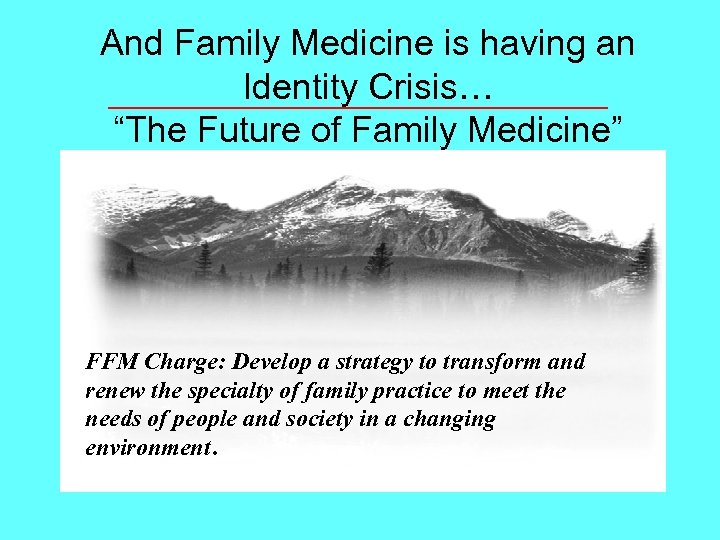 And Family Medicine is having an Identity Crisis…

“The Future of Family Medicine”

FFM Charge: Develop a strategy to transform and renew the specialty of family practice to meet the needs of people and society in a changing environment.